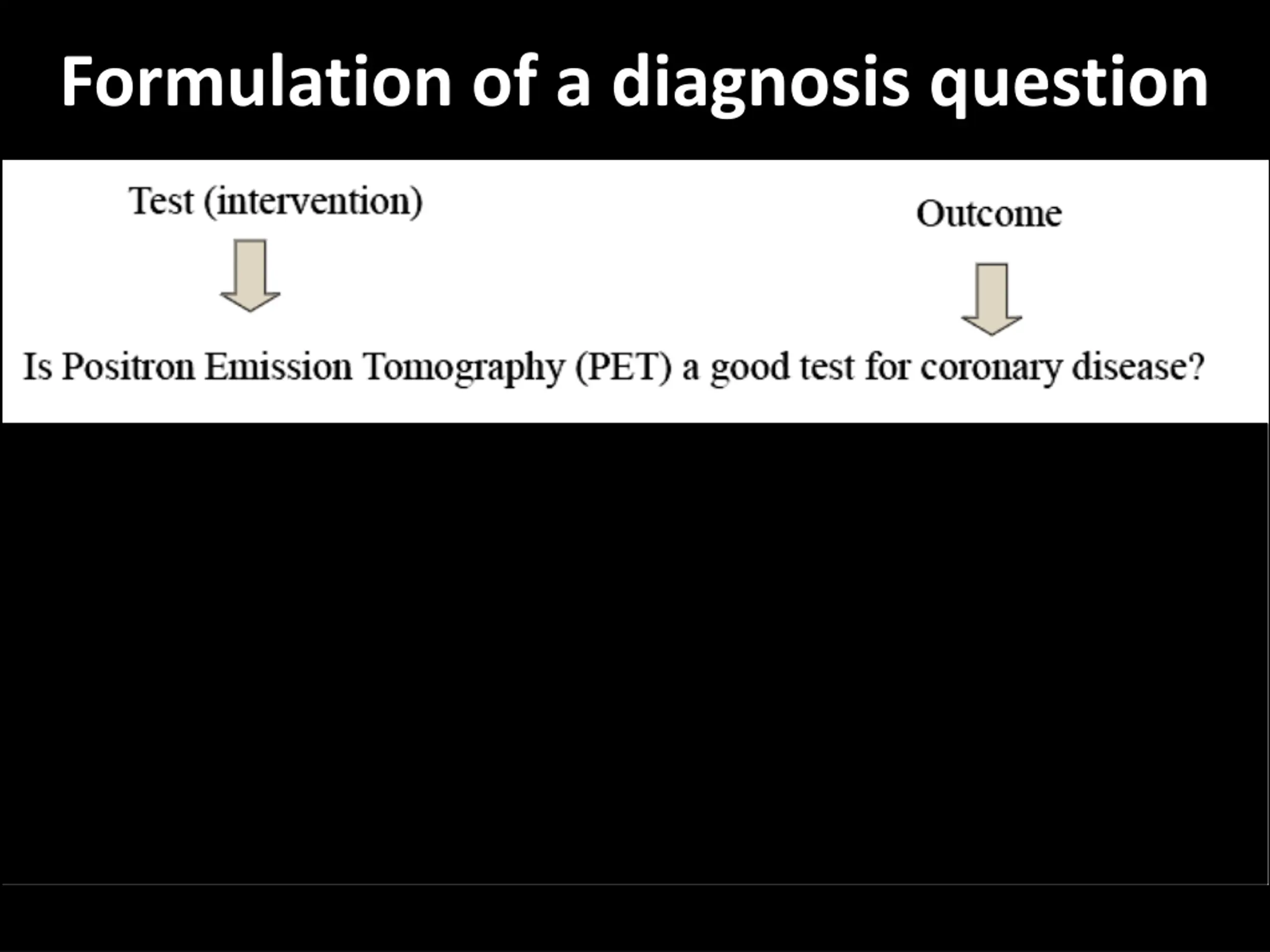 Formulation of a diagnosis question

Test (intervention)

Outcome

Is Positron Emission Tomography (PET) a good test for coronary disease?